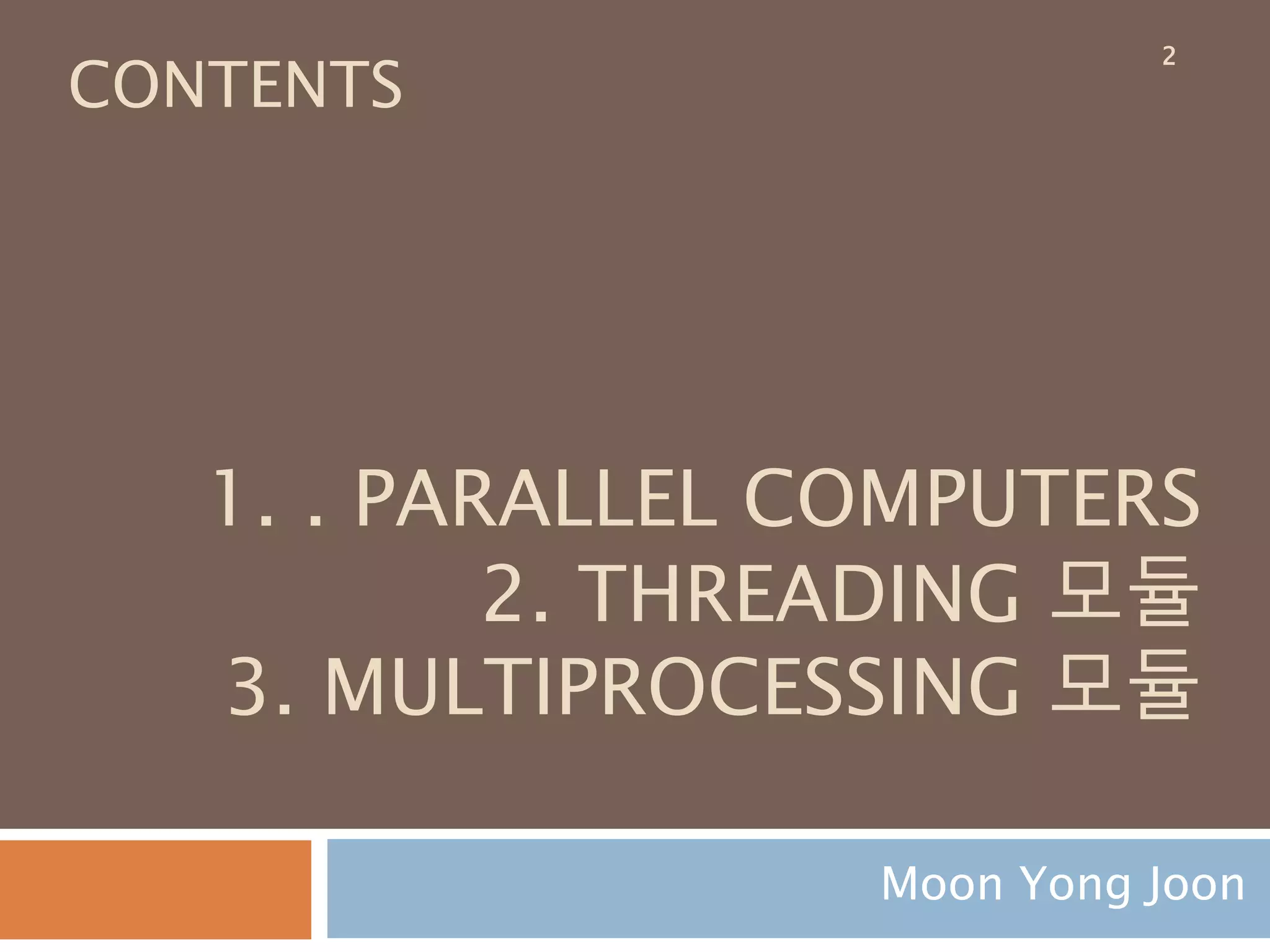 CONTENTS

2

1. . PARALLEL COMPUTERS
2. THREADING 모듈
3. MULTIPROCESSING 모듈

Moon Yong Joon